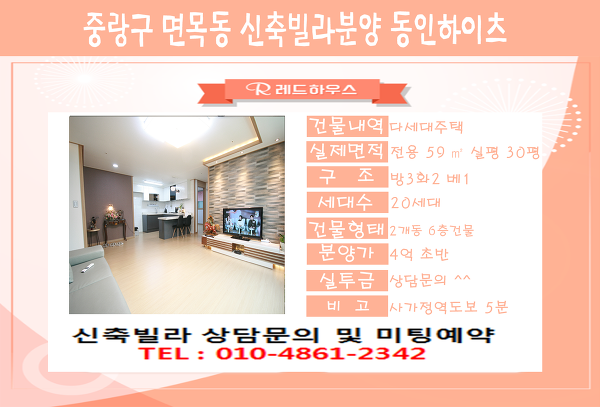 중랑구 면목동 신축빌라분양 동인하이츠

R 레드하우스

| 건물내역 | 다세대주택 |
|---|---|
| 실제면적 | 전용 59 ㎡ 실평 30평 |
| 구 조 | 방3화2 베1 |
| 세대수 | 20세대 |
| 건물형태 | 2개동 6층건물 |
| 분양가 | 4억 초반 |
| 실투금 | 상담문의 ^^ |
| 비 고 | 사가정역도보 5분 |

신축빌라 상담문의 및 미팅예약
TEL : 010-4861-2342